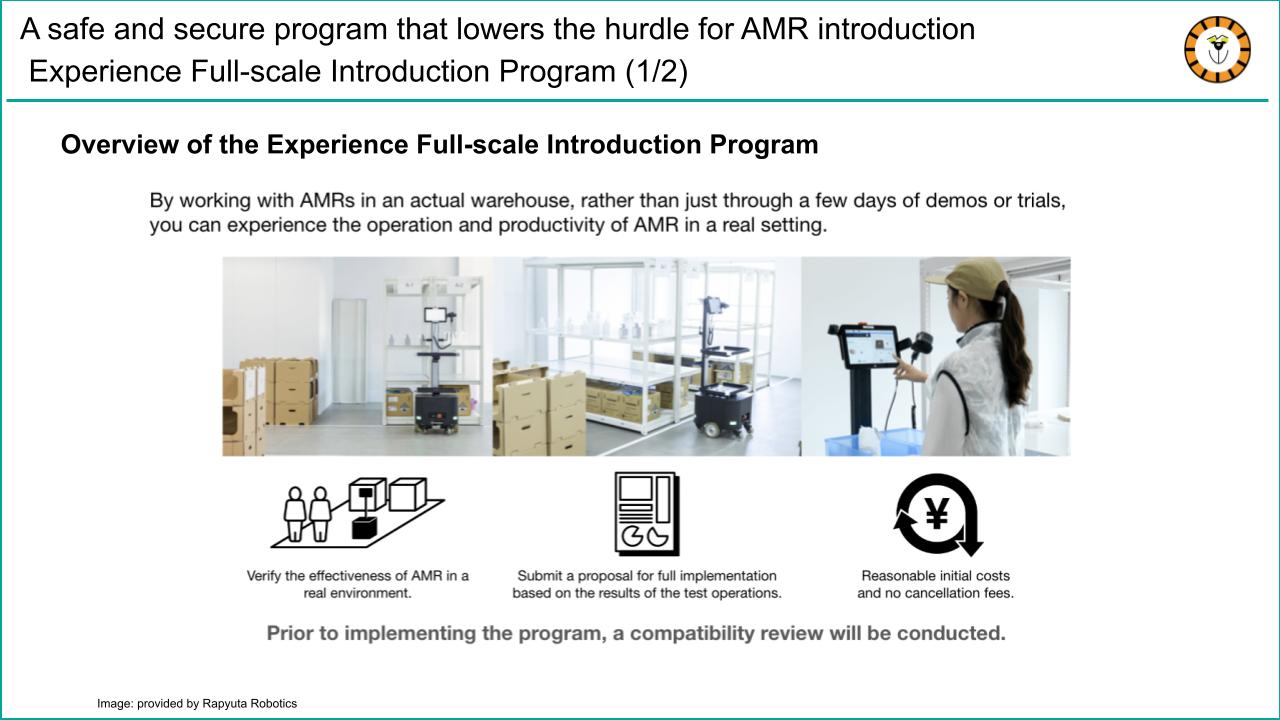 A safe and secure program that lowers the hurdle for AMR introduction
Experience Full-scale Introduction Program (1/2)

Overview of the Experience Full-scale Introduction Program

By working with AMRs in an actual warehouse, rather than just through a few days of demos or trials, you can experience the operation and productivity of AMR in a real setting.

¥

Verify the effectiveness of AMR in a real environment.

Submit a proposal for full implementation based on the results of the test operations.

Reasonable initial costs and no cancellation fees.

Prior to implementing the program, a compatibility review will be conducted.

Image: provided by Rapyuta Robotics